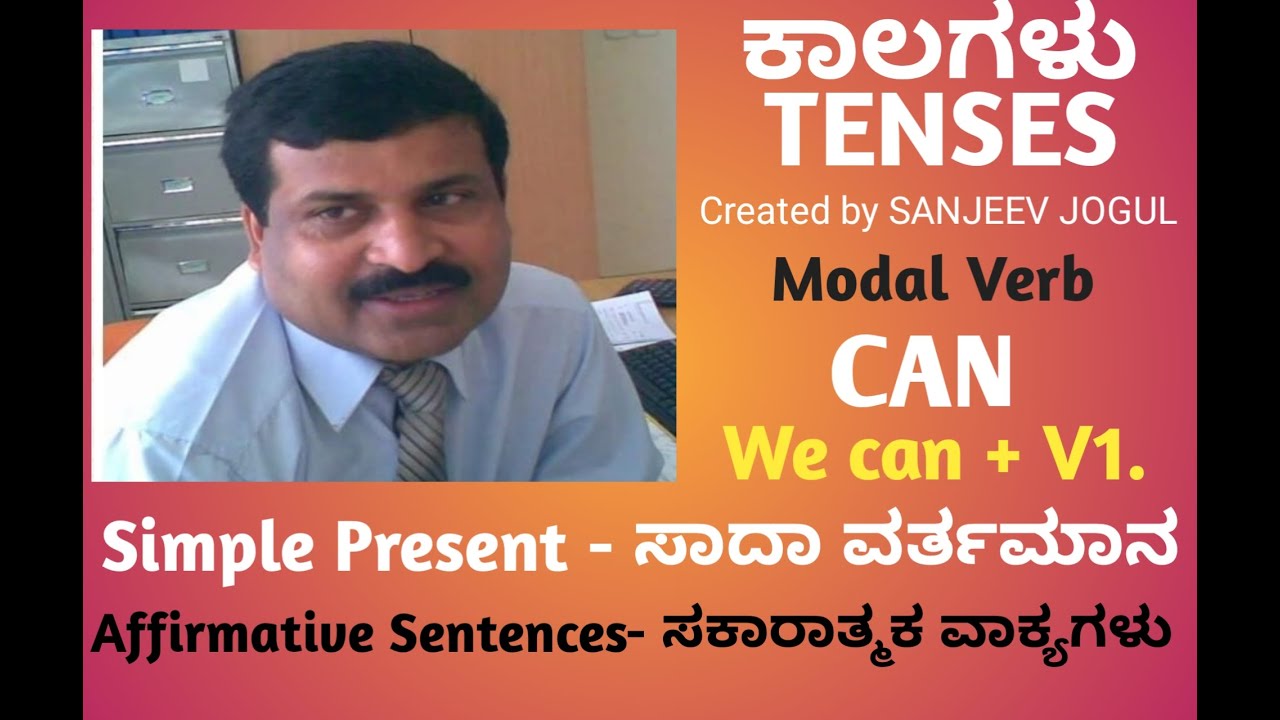 ಕಾಲಗಳು
TENSES
Created by SANJEEV JOGUL
Modal Verb
CAN
We can + V1.
Simple Present - ಸಾದಾ ವರ್ತಮಾನ
Affirmative Sentences- ಸಕಾರಾತ್ಮಕ ವಾಕ್ಯಗಳು